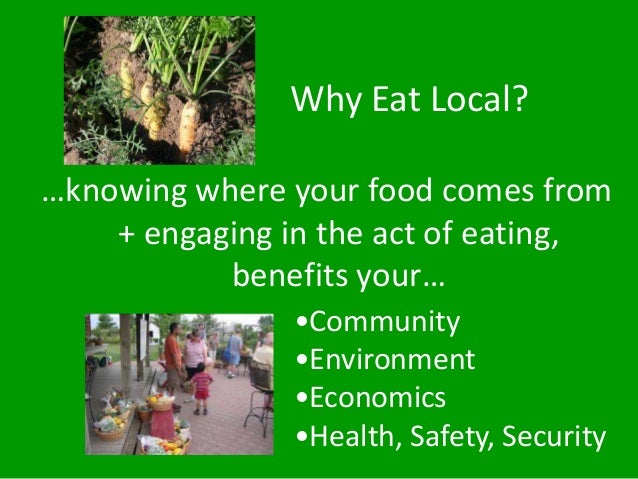 Why Eat Local?

…knowing where your food comes from + engaging in the act of eating, benefits your…

•Community
•Environment
•Economics
•Health, Safety, Security